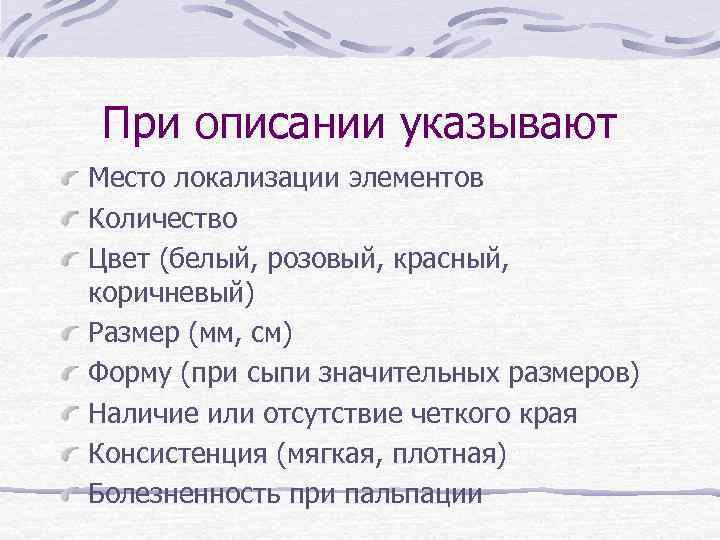 При описании указывают

Место локализации элементов

Количество

Цвет (белый, розовый, красный, коричневый)

Размер (мм, см)

Форму (при сыпи значительных размеров)

Наличие или отсутствие четкого края

Консистенция (мягкая, плотная)

Болезненность при пальпации